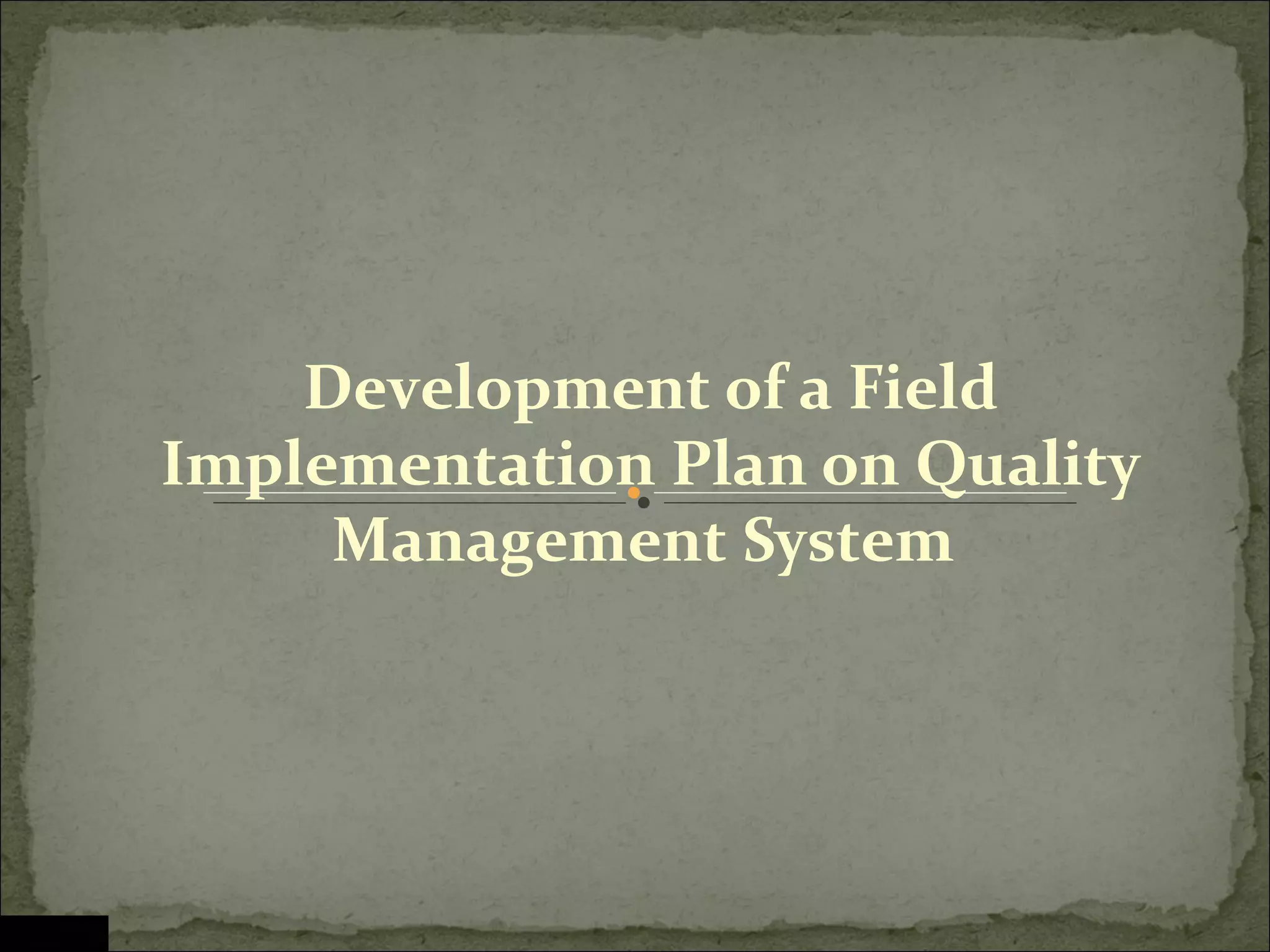 Development of a Field Implementation Plan on Quality Management System